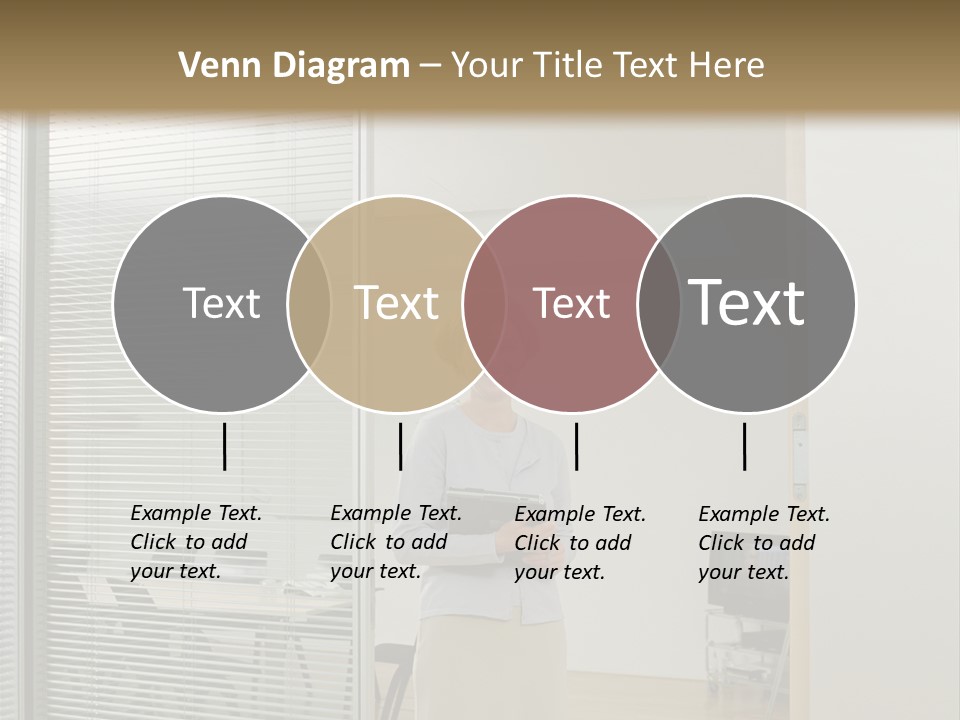 Venn Diagram – Your Title Text Here

Text

Text

Text

Text

Example Text. Click to add your text.

Example Text. Click to add your text.

Example Text. Click to add your text.

Example Text. Click to add your text.